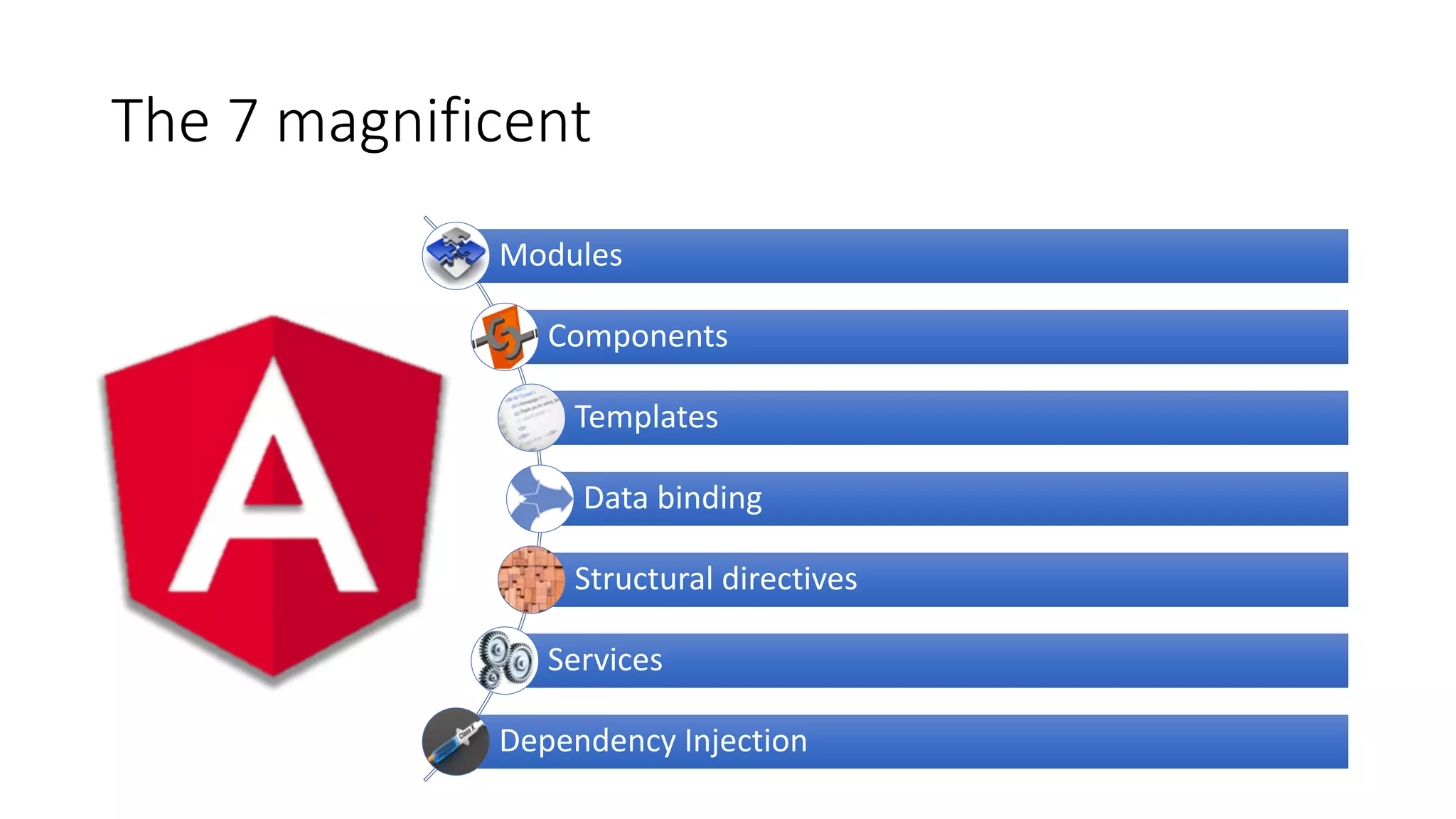 The 7 magnificent

A

Modules

Components

Templates

Data binding

Structural directives

Services

Dependency Injection